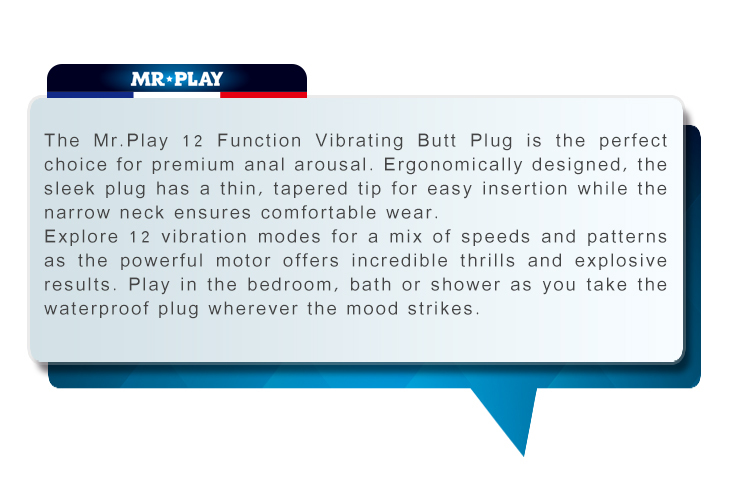 MR★PLAY

The Mr.Play 12 Function Vibrating Butt Plug is the perfect choice for premium anal arousal. Ergonomically designed, the sleek plug has a thin, tapered tip for easy insertion while the narrow neck ensures comfortable wear.
Explore 12 vibration modes for a mix of speeds and patterns as the powerful motor offers incredible thrills and explosive results. Play in the bedroom, bath or shower as you take the waterproof plug wherever the mood strikes.